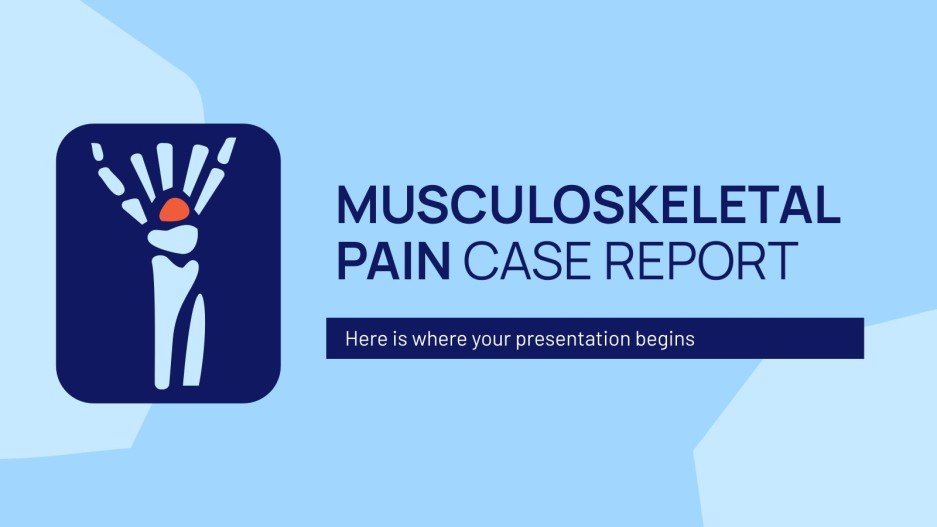 MUSCULOSKELETAL PAIN CASE REPORT

Here is where your presentation begins